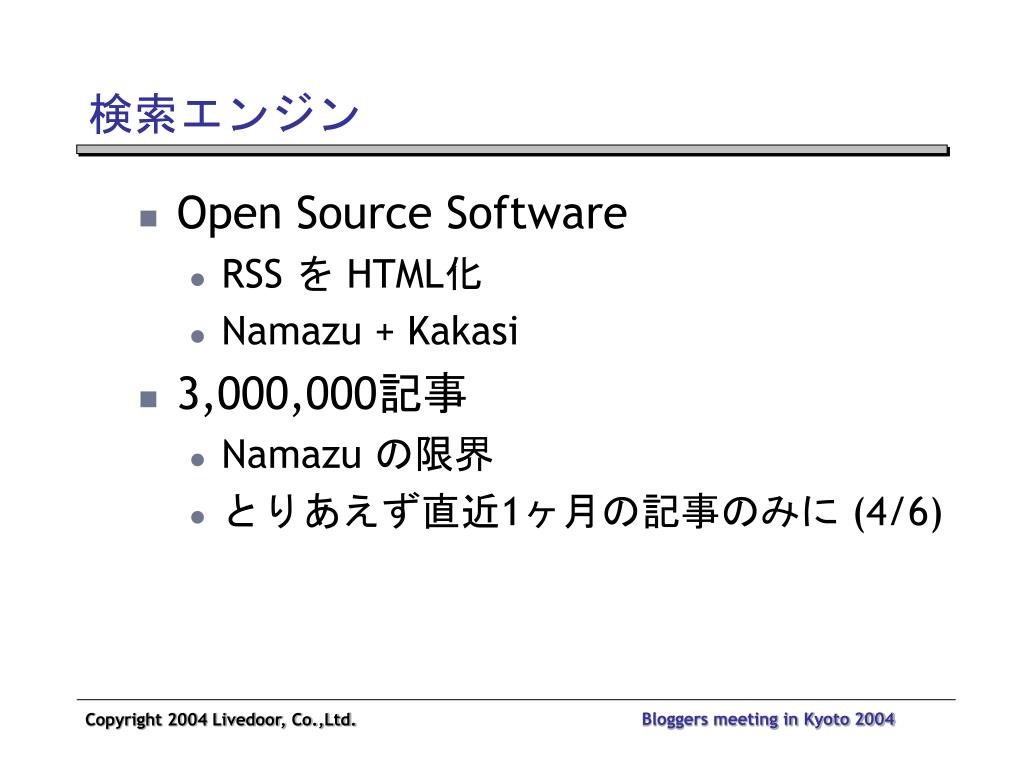 検索エンジン

Open Source Software

RSS を HTML化

Namazu + Kakasi

3,000,000記事

Namazu の限界

とりあえず直近1ヶ月の記事のみに (4/6)

Copyright 2004 Livedoor, Co.,Ltd.

Bloggers meeting in Kyoto 2004